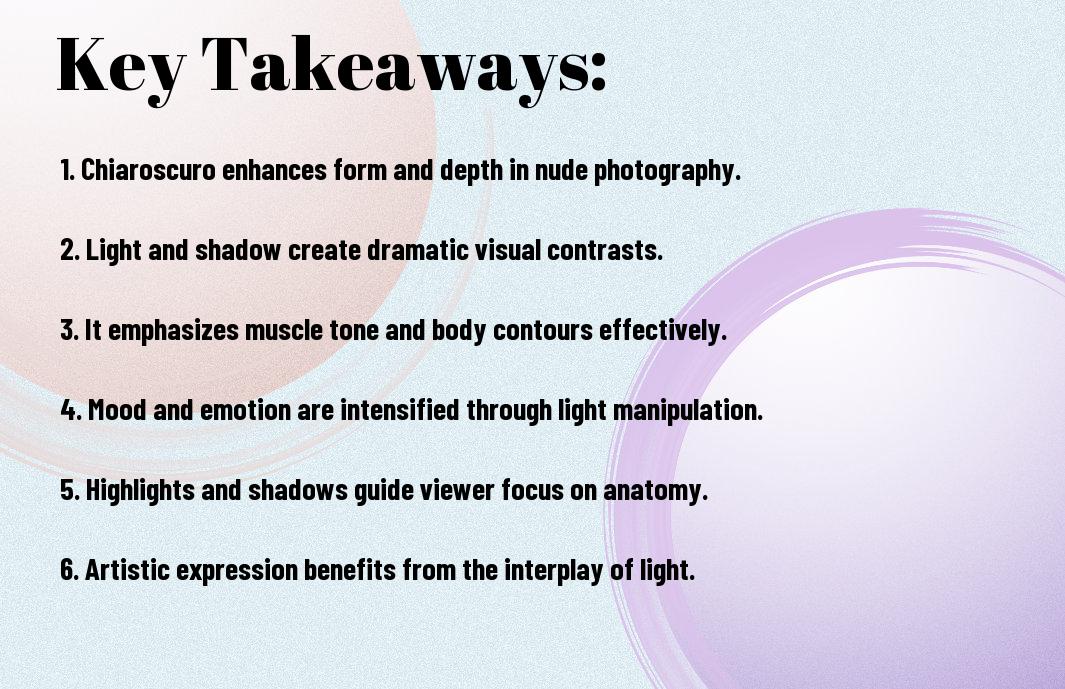 Key Takeaways:

1. Chiaroscuro enhances form and depth in nude photography.

2. Light and shadow create dramatic visual contrasts.

3. It emphasizes muscle tone and body contours effectively.

4. Mood and emotion are intensified through light manipulation.

5. Highlights and shadows guide viewer focus on anatomy.

6. Artistic expression benefits from the interplay of light.